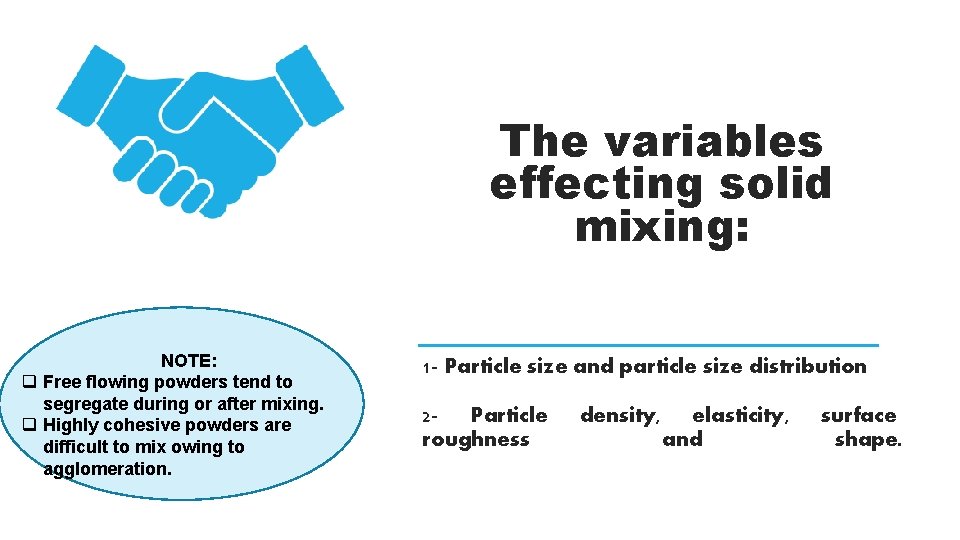 The variables effecting solid mixing:

NOTE:
❑ Free flowing powders tend to segregate during or after mixing.
❑ Highly cohesive powders are difficult to mix owing to agglomeration.

1- Particle size and particle size distribution

2- Particle density, elasticity, surface roughness and shape.